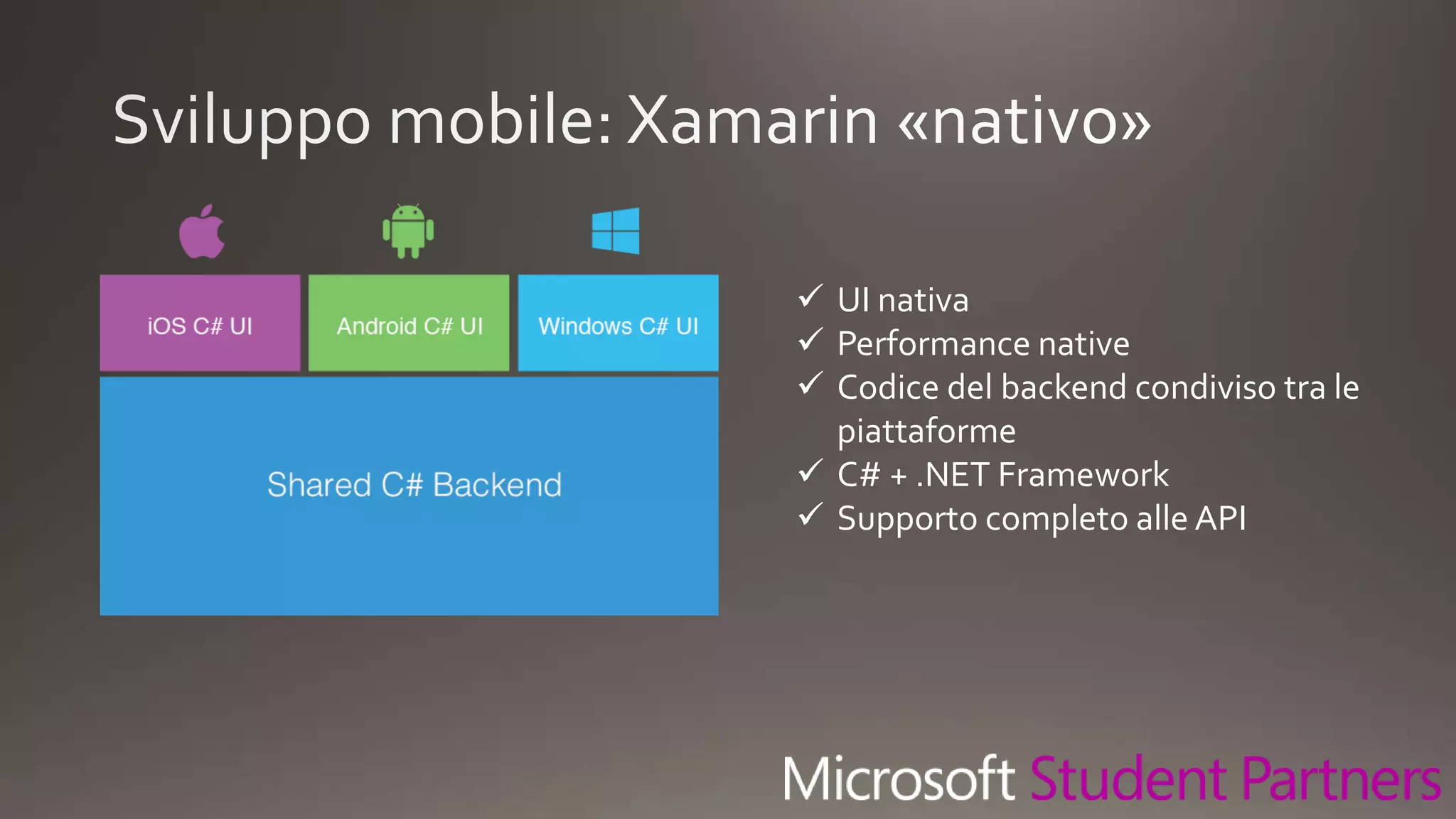 Sviluppo mobile: Xamarin «nativo»

iOS C# UI

Android C# UI

Windows C# UI

Shared C# Backend

✓ UI nativa
✓ Performance native
✓ Codice del backend condiviso tra le piattaforme
✓ C# + .NET Framework
✓ Supporto completo alle API

Microsoft Student Partners